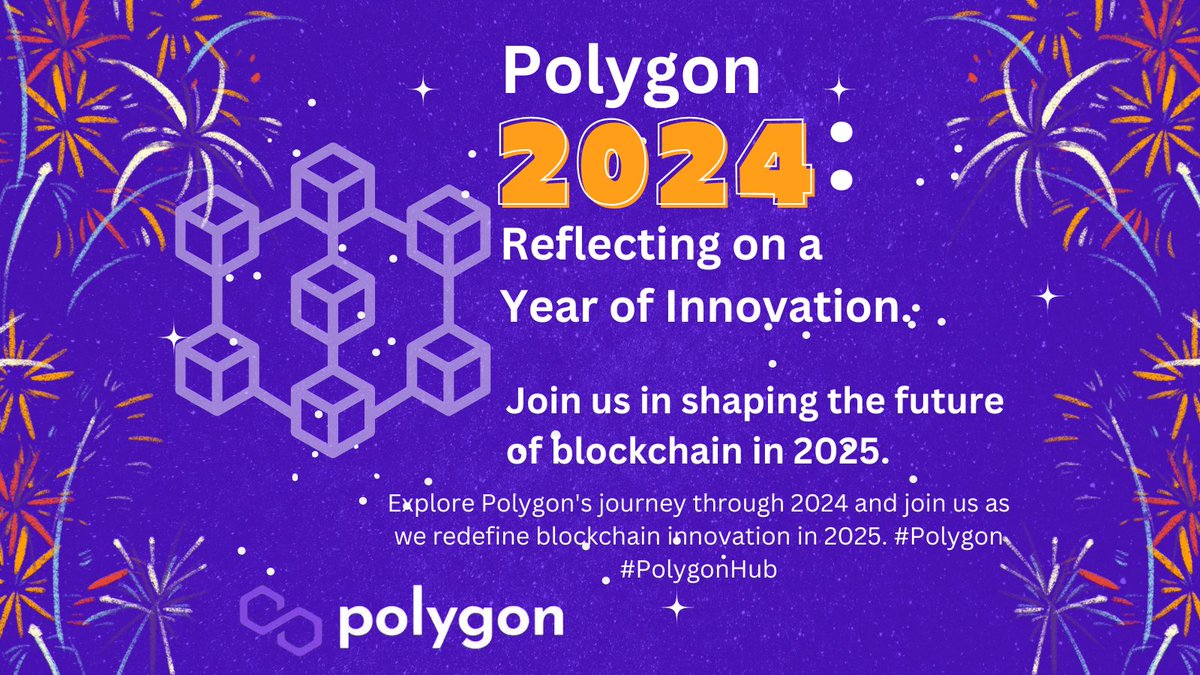 Polygon
2024:
Reflecting on a Year of Innovation.

Join us in shaping the future of blockchain in 2025.

Explore Polygon's journey through 2024 and join us as we redefine blockchain innovation in 2025. #Polygon #PolygonHub

polygon